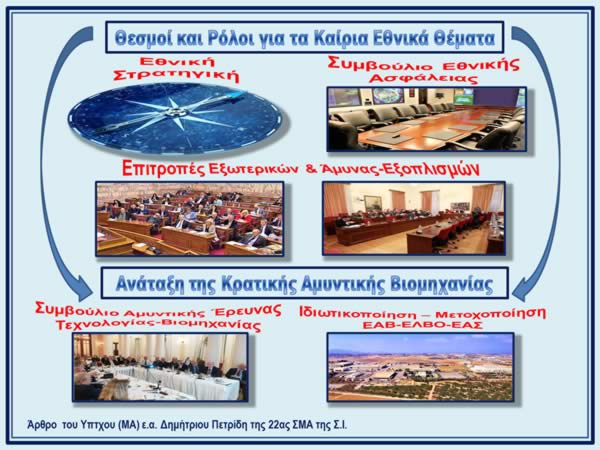 Θεσμοί και Ρόλοι για τα Καίρια Εθνικά Θέματα

Εθνική Στρατηγική

Συμβούλιο Εθνικής Ασφάλειας

Επιτροπές Εξωτερικών & Άμυνας-Εξοπλισμών

Ανάταξη της Κρατικής Αμυντικής Βιομηχανίας

Συμβούλιο Αμυντικής Έρευνας Τεχνολογίας-Βιομηχανίας

Ιδιωτικοποίηση – Μετοχοποίηση ΕΑΒ-ΕΛΒΟ-ΕΑΣ

Άρθρο του Υπτχου (ΜΑ) ε.α. Δημήτριου Πετρίδη της 22ας ΣΜΑ της Σ.Ι.